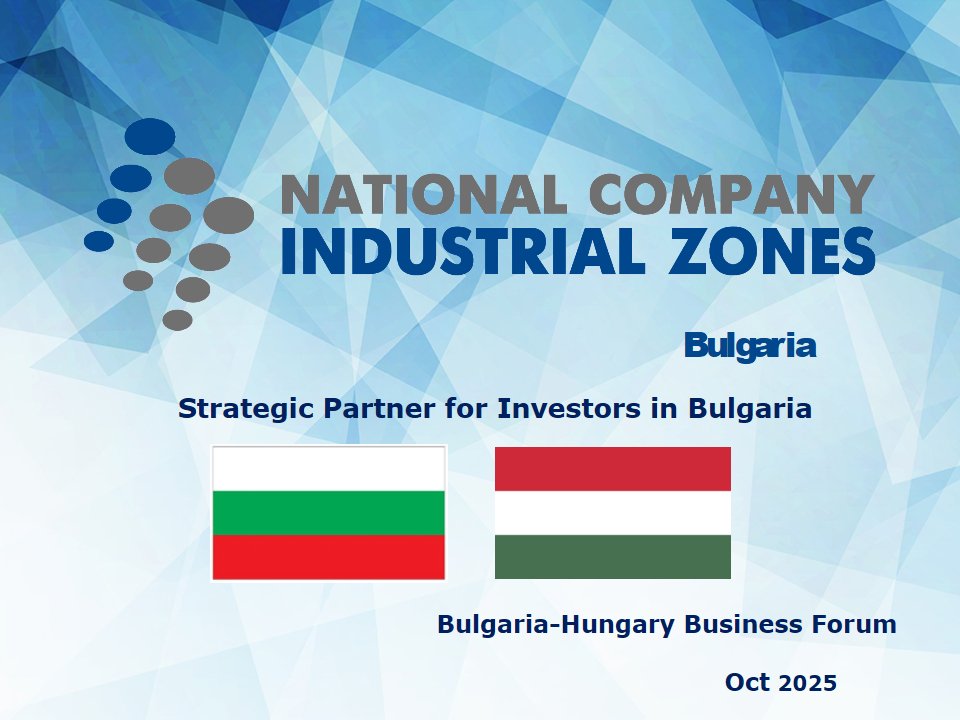 NATIONAL COMPANY
INDUSTRIAL ZONES

Bulgaria

Strategic Partner for Investors in Bulgaria

Bulgaria-Hungary Business Forum

Oct 2025